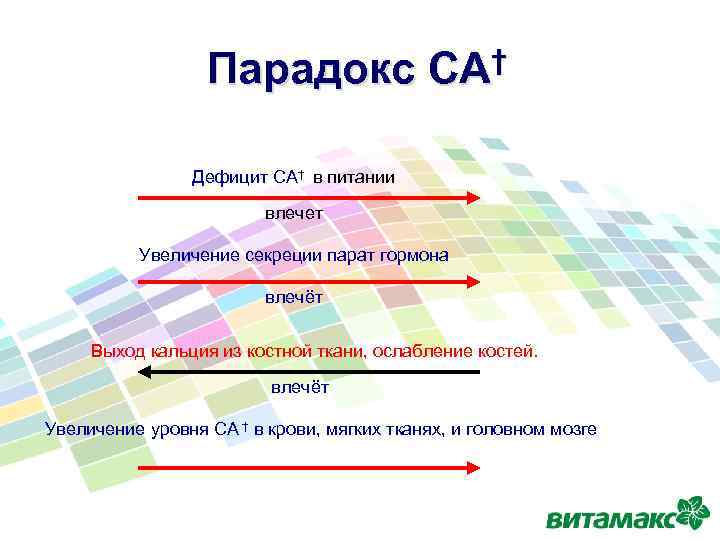 Парадокс СА†

Дефицит СА† в питании

влечет

Увеличение секреции парат гормона

влечёт

Выход кальция из костной ткани, ослабление костей.

влечёт

Увеличение уровня СА† в крови, мягких тканях, и головном мозге

витамакс